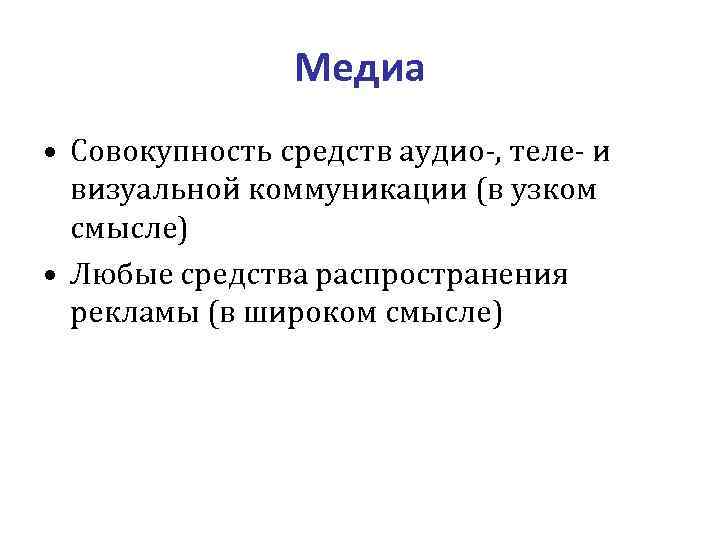 Медиа

• Совокупность средств аудио-, теле- и визуальной коммуникации (в узком смысле)

• Любые средства распространения рекламы (в широком смысле)